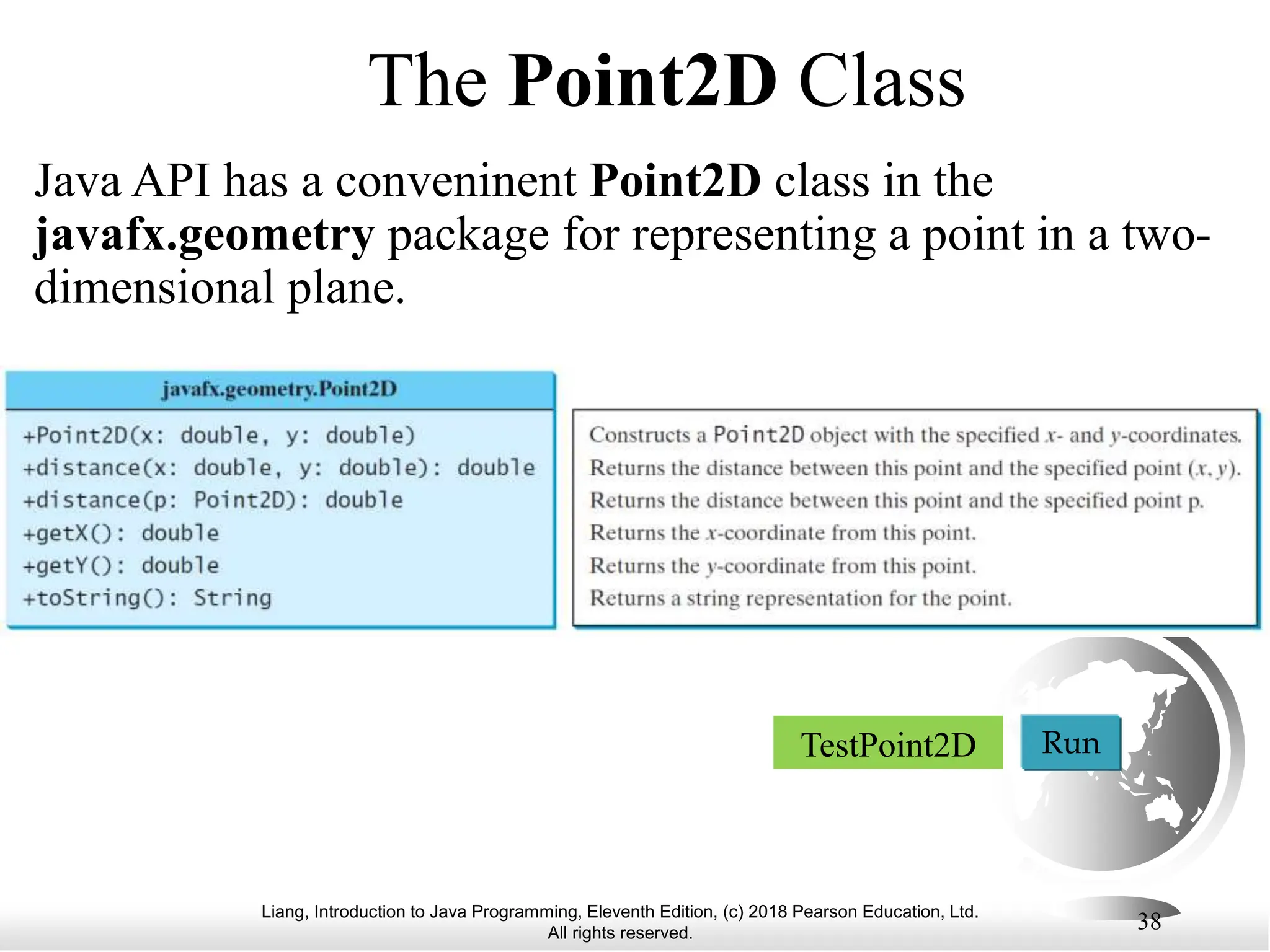 The Point2D Class

Java API has a conveninent Point2D class in the javafx.geometry package for representing a point in a two-dimensional plane.

javafx.geometry.Point2D

+Point2D(x: double, y: double)
+distance(x: double, y: double): double
+distance(p: Point2D): double
+getX(): double
+getY(): double
+toString(): String

Constructs a Point2D object with the specified x- and y-coordinates.
Returns the distance between this point and the specified point (x, y).
Returns the distance between this point and the specified point p.
Returns the x-coordinate from this point.
Returns the y-coordinate from this point.
Returns a string representation for the point.

TestPoint2D

Run

Liang, Introduction to Java Programming, Eleventh Edition, (c) 2018 Pearson Education, Ltd. All rights reserved.

38